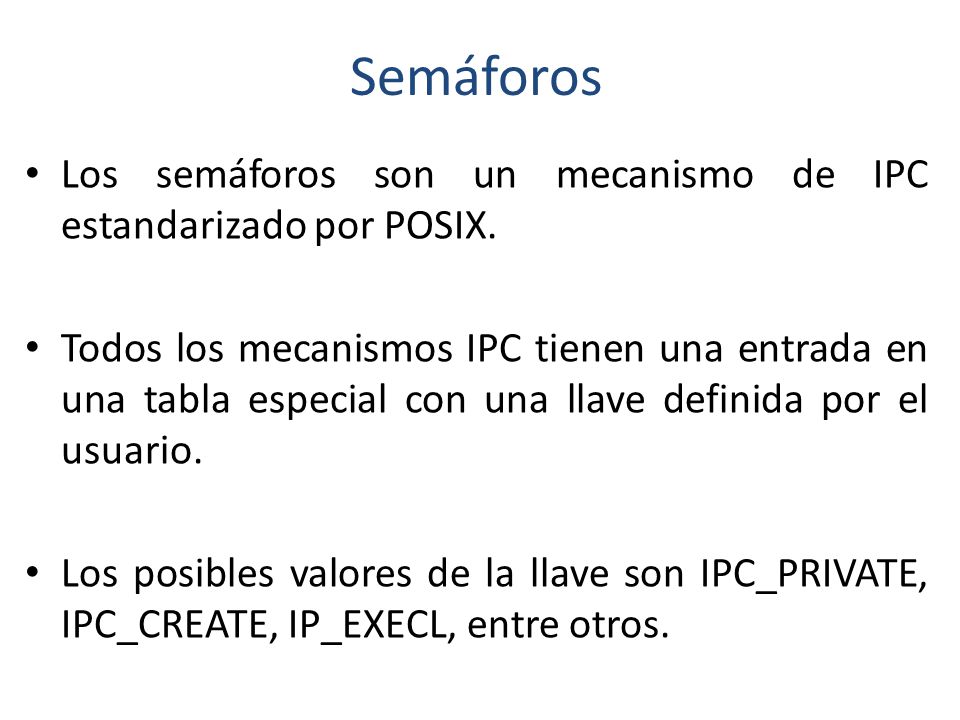 Semáforos

• Los semáforos son un mecanismo de IPC estandarizado por POSIX.

• Todos los mecanismos IPC tienen una entrada en una tabla especial con una llave definida por el usuario.

• Los posibles valores de la llave son IPC_PRIVATE, IPC_CREATE, IP_EXECL, entre otros.